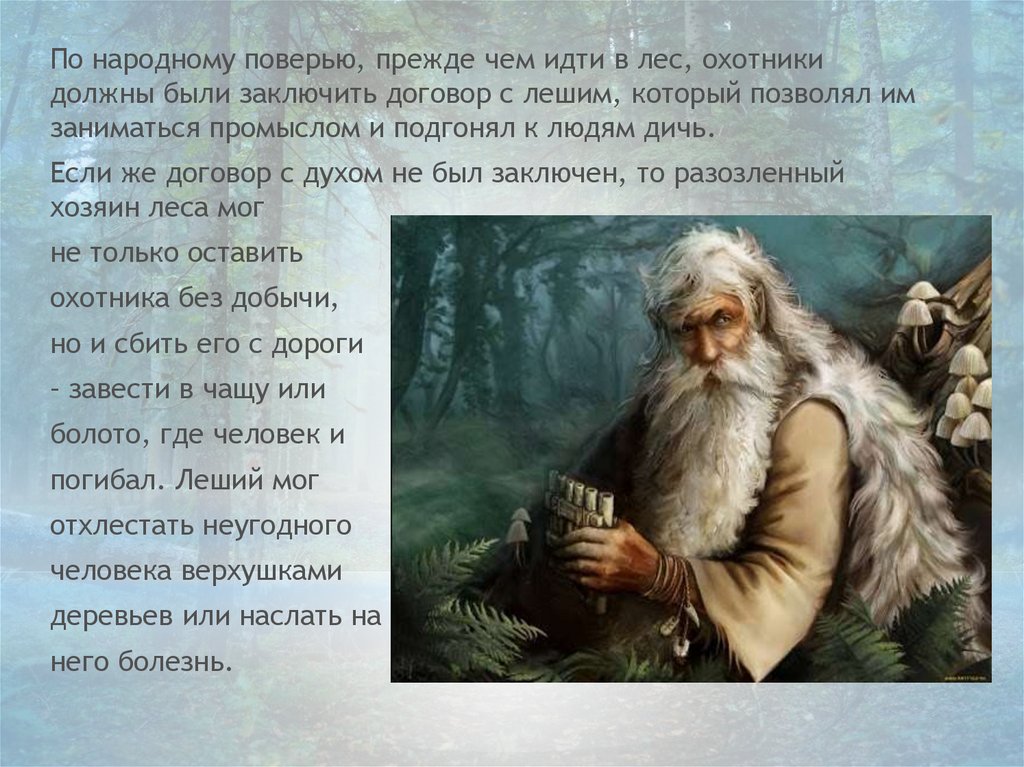 По народному поверью, прежде чем идти в лес, охотники должны были заключить договор с лешим, который позволял им заниматься промыслом и подгонял к людям дичь.

Если же договор с духом не был заключен, то разозленный хозяин леса мог не только оставить охотника без добычи, но и сбить его с дороги – завести в чащу или болото, где человек и погибал. Леший мог отхлестать неугодного человека верхушками деревьев или наслать на него болезнь.